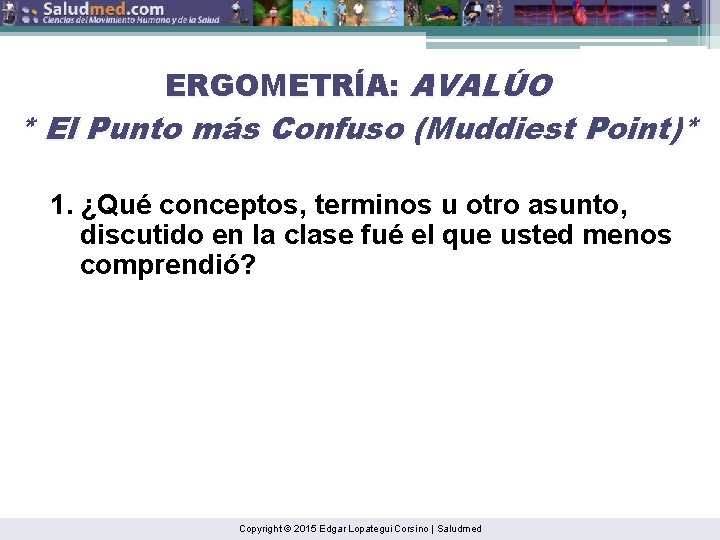 Saludmed.com
Ciencias del Movimiento Humano y de la Salud

ERGOMETRÍA: AVALÚO
* El Punto más Confuso (Muddiest Point)*

1. ¿Qué conceptos, terminos u otro asunto, discutido en la clase fué el que usted menos comprendió?

Copyright © 2015 Edgar Lopategui Corsino | Saludmed